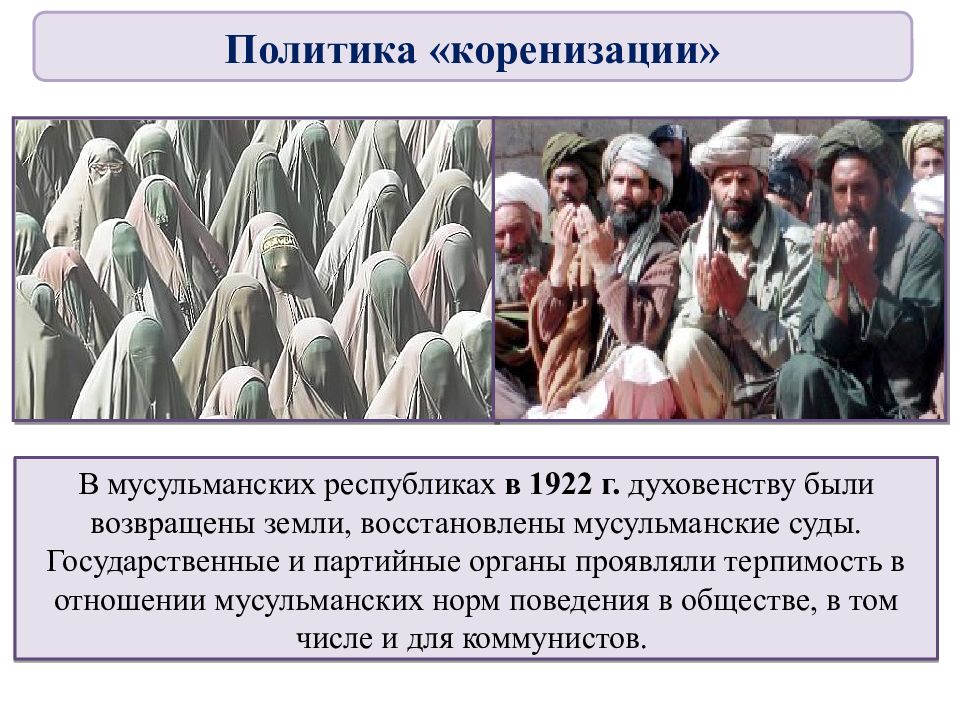 Политика «коренизации»

В мусульманских республиках в 1922 г. духовенству были возвращены земли, восстановлены мусульманские суды. Государственные и партийные органы проявляли терпимость в отношении мусульманских норм поведения в обществе, в том числе и для коммунистов.